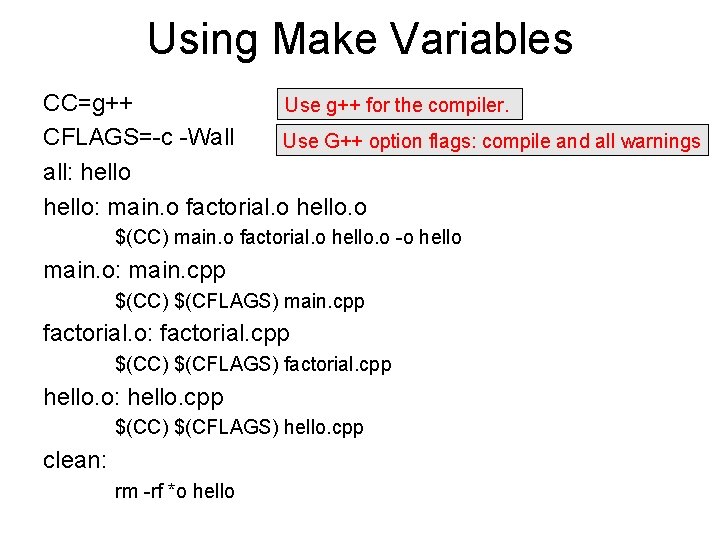 Using Make Variables

CC=g++

Use g++ for the compiler.

CFLAGS=-c -Wall

Use G++ option flags: compile and all warnings

all: hello

hello: main.o factorial.o hello.o

$(CC) main.o factorial.o hello.o -o hello

main.o: main.cpp

$(CC) $(CFLAGS) main.cpp

factorial.o: factorial.cpp

$(CC) $(CFLAGS) factorial.cpp

hello.o: hello.cpp

$(CC) $(CFLAGS) hello.cpp

clean:

rm -rf *o hello